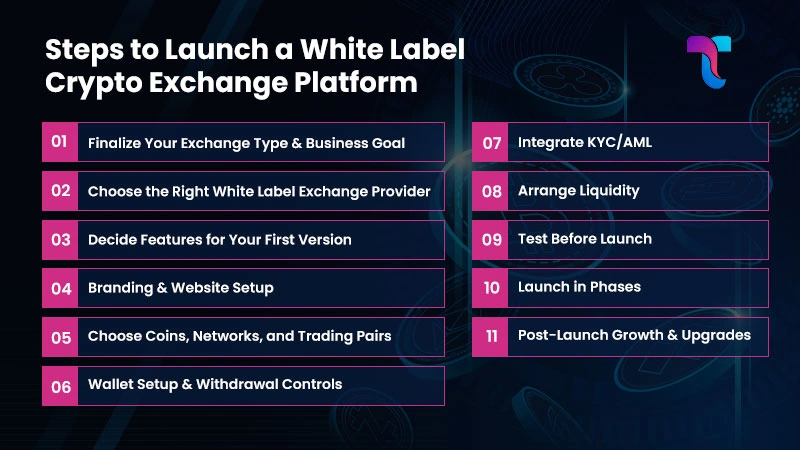 Steps to Launch a White Label Crypto Exchange Platform

01 Finalize Your Exchange Type & Business Goal

02 Choose the Right White Label Exchange Provider

03 Decide Features for Your First Version

04 Branding & Website Setup

05 Choose Coins, Networks, and Trading Pairs

06 Wallet Setup & Withdrawal Controls

07 Integrate KYC/AML

08 Arrange Liquidity

09 Test Before Launch

10 Launch in Phases

11 Post-Launch Growth & Upgrades